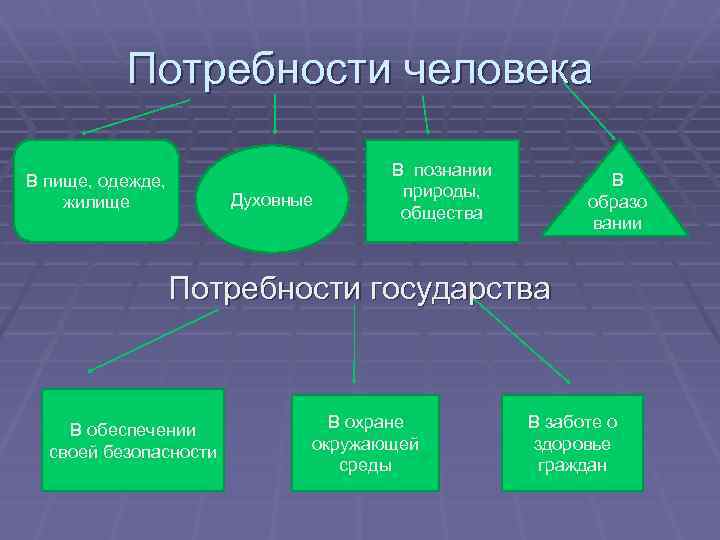 Потребности человека

В пище, одежде, жилище

Духовные

В познании природы, общества

В образо вании

Потребности государства

В обеспечении своей безопасности

В охране окружающей среды

В заботе о здоровье граждан